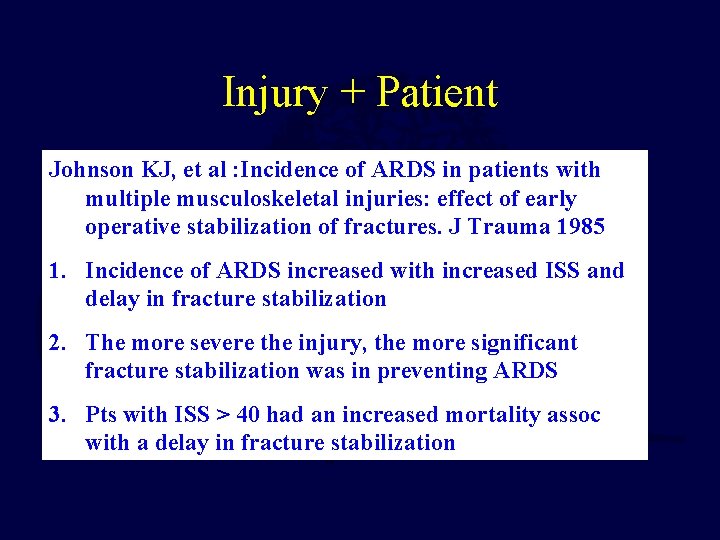 Injury + Patient

Johnson KJ, et al :Incidence of ARDS in patients with multiple musculoskeletal injuries: effect of early operative stabilization of fractures. J Trauma 1985

1. Incidence of ARDS increased with increased ISS and delay in fracture stabilization

2. The more severe the injury, the more significant fracture stabilization was in preventing ARDS

3. Pts with ISS > 40 had an increased mortality assoc with a delay in fracture stabilization